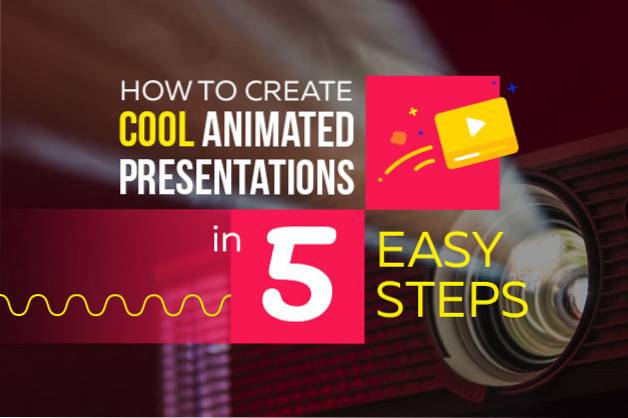 HOW TO CREATE
COOL ANIMATED
PRESENTATIONS

in 5 EASY STEPS